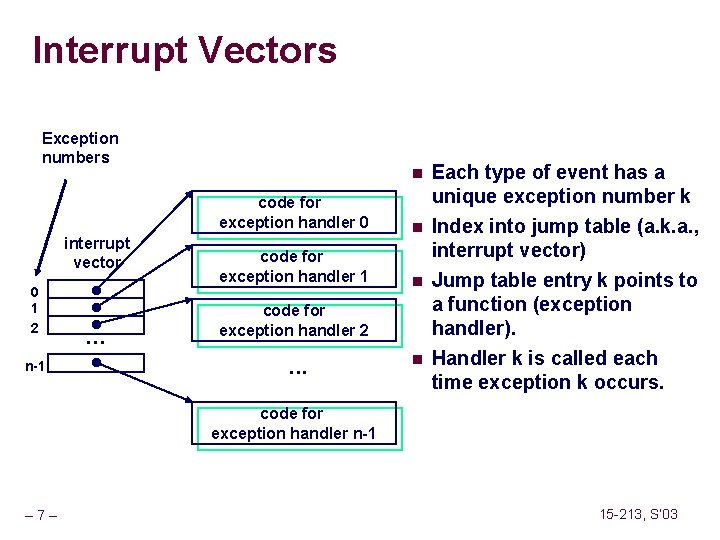 Interrupt Vectors

Exception numbers

interrupt vector

0
1
2
...
n-1

code for exception handler 0

code for exception handler 1

code for exception handler 2

...

code for exception handler n-1

- Each type of event has a unique exception number k
- Index into jump table (a.k.a., interrupt vector)
- Jump table entry k points to a function (exception handler).
- Handler k is called each time exception k occurs.

– 7 –

15-213, S'03